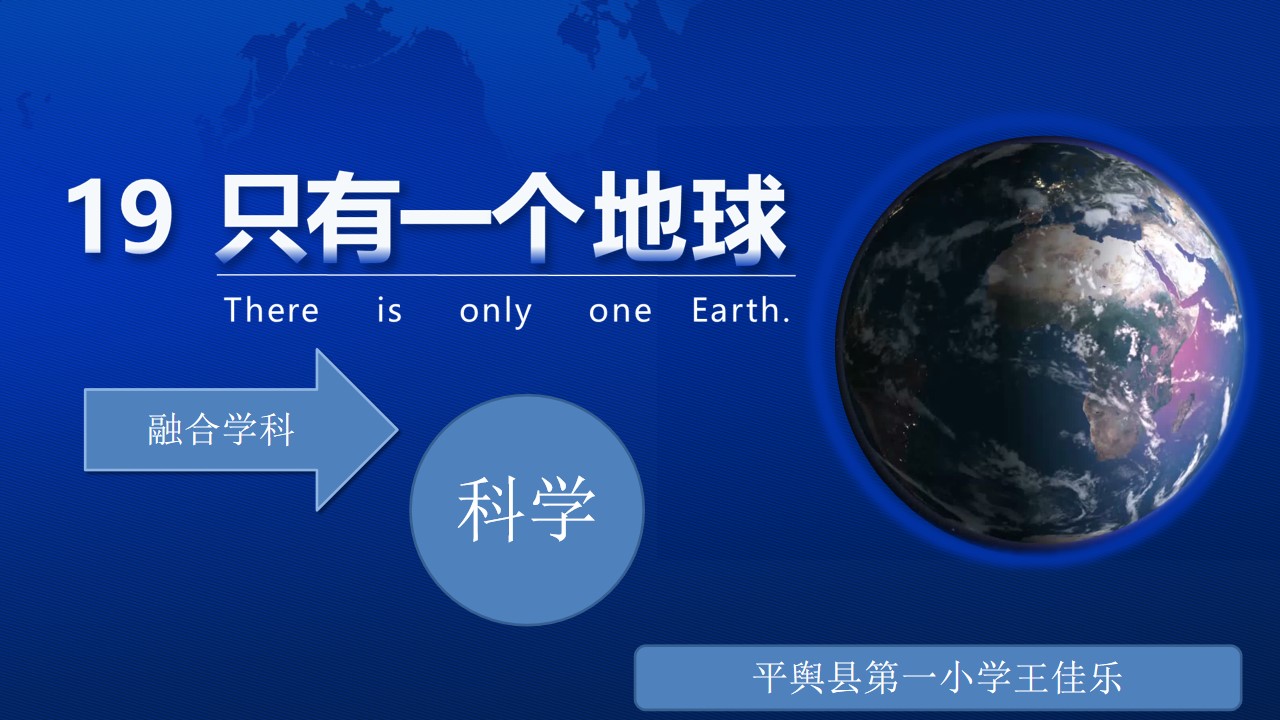 19 只有一个地球

There is only one Earth.

融合学科

科学

平舆县第一小学王佳乐